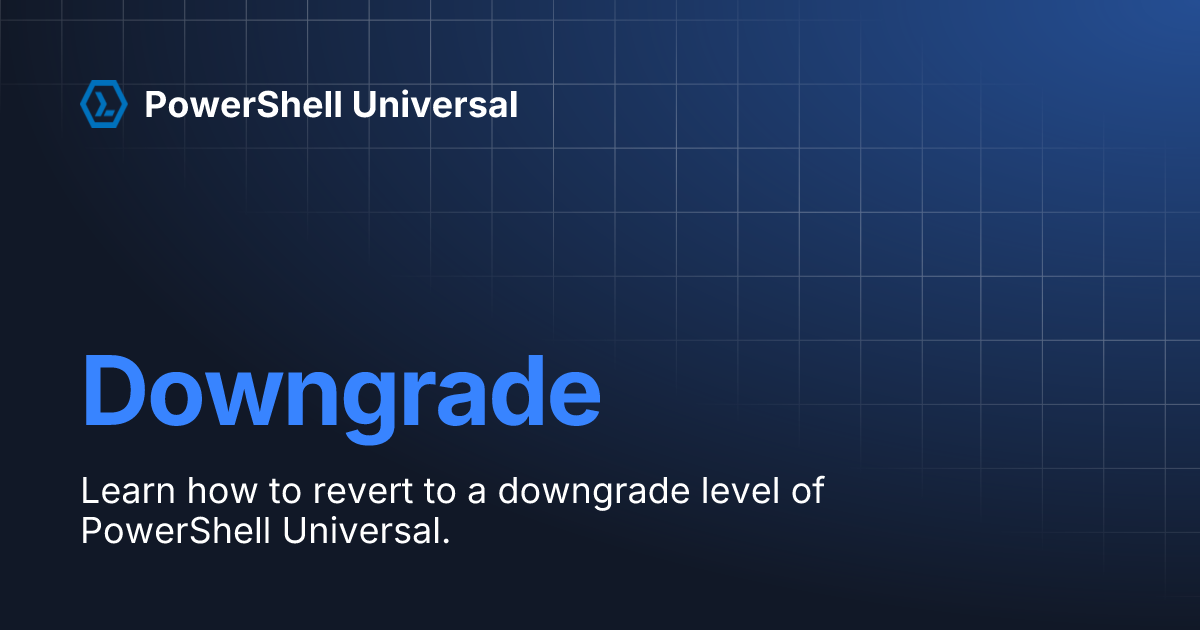 PowerShell Universal

Downgrade

Learn how to revert to a downgrade level of PowerShell Universal.